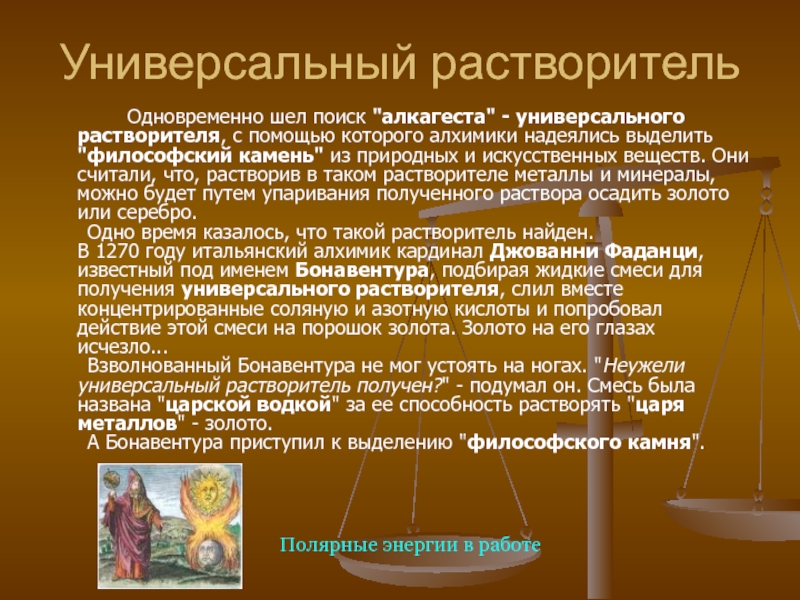 Универсальный растворитель

Одновременно шел поиск "алкагеста" - универсального растворителя, с помощью которого алхимики надеялись выделить "философский камень" из природных и искусственных веществ. Они считали, что, растворив в таком растворителе металлы и минералы, можно будет путем упаривания полученного раствора осадить золото или серебро.

Одно время казалось, что такой растворитель найден.
В 1270 году итальянский алхимик кардинал Джованни Фаданци, известный под именем Бонавентура, подбирая жидкие смеси для получения универсального растворителя, слил вместе концентрированные соляную и азотную кислоты и попробовал действие этой смеси на порошок золота. Золото на его глазах исчезло...

Взволнованный Бонавентура не мог устоять на ногах. "Неужели универсальный растворитель получен?" - подумал он. Смесь была названа "царской водкой" за ее способность растворять "царя металлов" - золото.

А Бонавентура приступил к выделению "философского камня".

Полярные энергии в работе